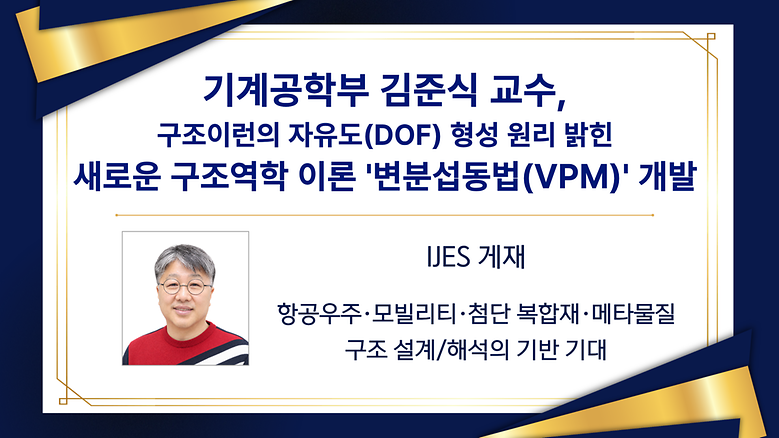 기계공학부 김준식 교수,
구조이런의 자유도(DOF) 형성 원리 밝힌
새로운 구조역학 이론 '변분섭동법(VPM)' 개발

IJES 게재

항공우주·모빌리티·첨단 복합재·메타물질
구조 설계/해석의 기반 기대